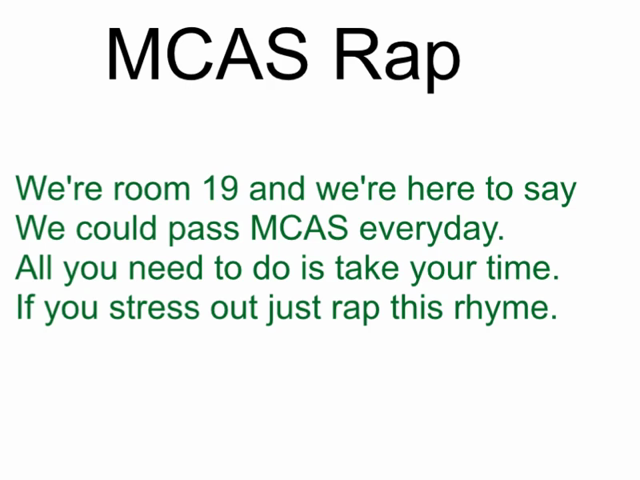 MCAS Rap

We're room 19 and we're here to say
We could pass MCAS everyday.
All you need to do is take your time.
If you stress out just rap this rhyme.